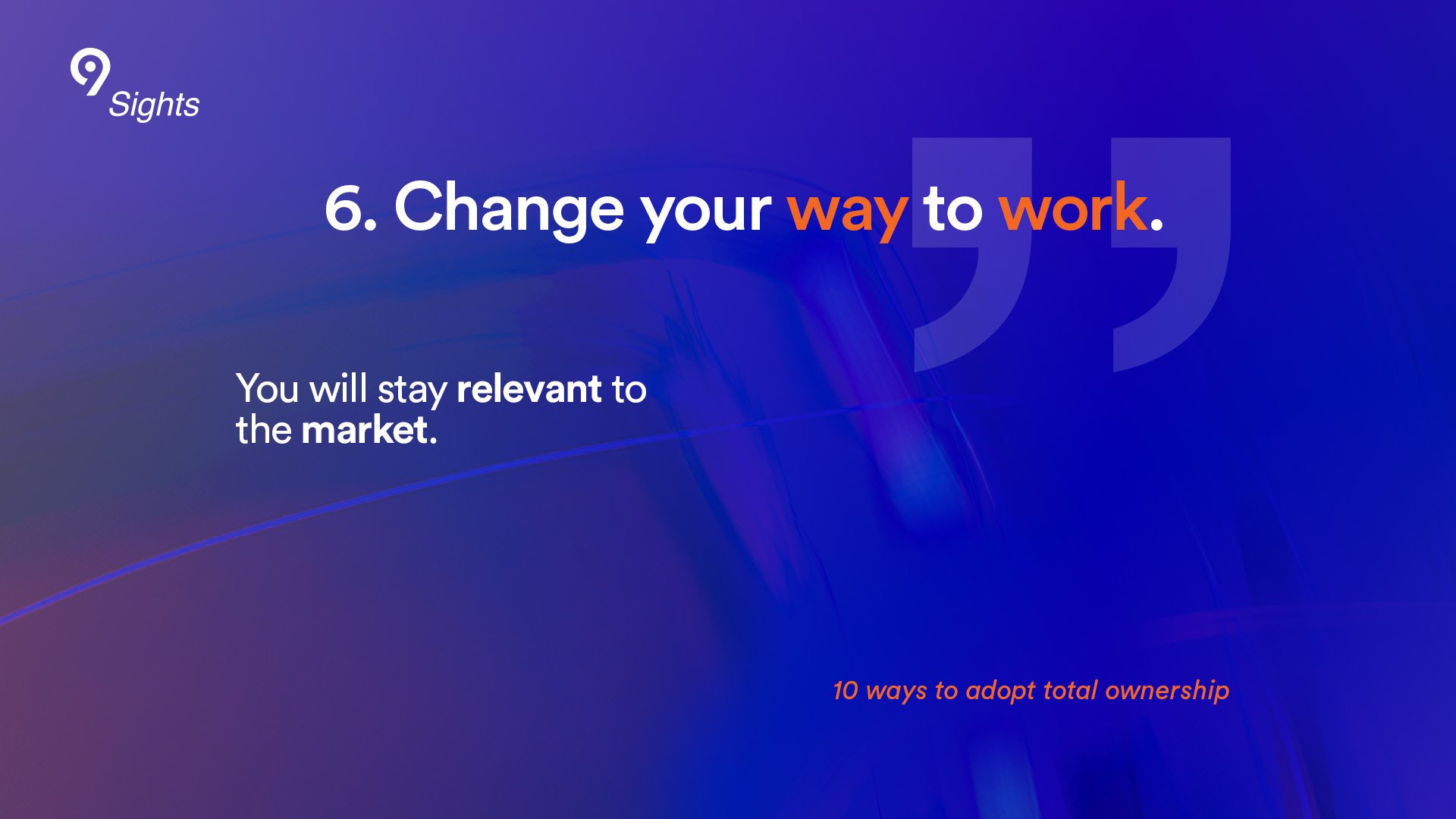 9 Sights

6. Change your way to work.

You will stay relevant to the market.

10 ways to adopt total ownership